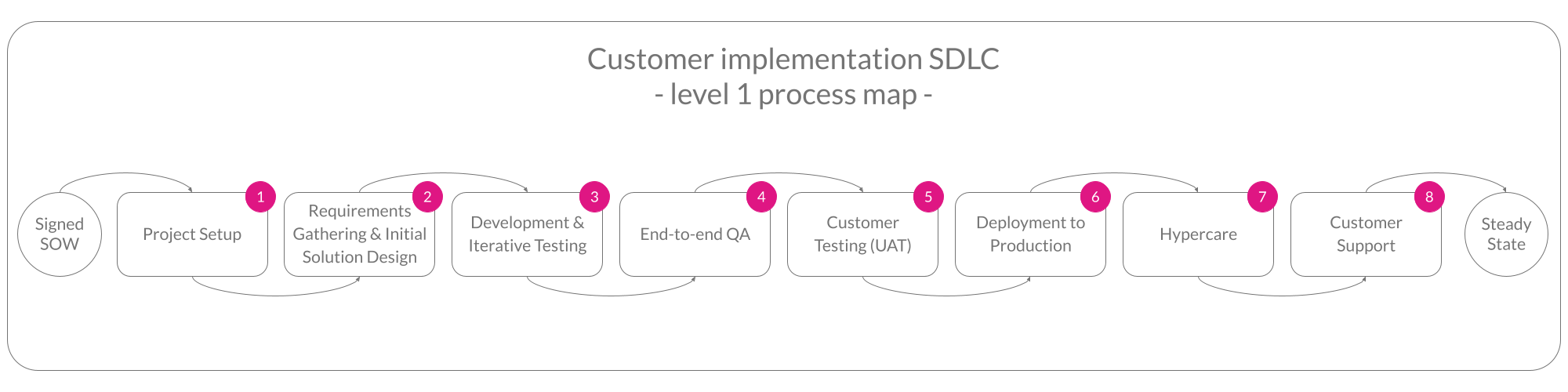 Customer implementation SDLC
- level 1 process map -

Signed SOW

1
Project Setup

2
Requirements Gathering & Initial Solution Design

3
Development & Iterative Testing

4
End-to-end QA

5
Customer Testing (UAT)

6
Deployment to Production

7
Hypercare

8
Customer Support

Steady State